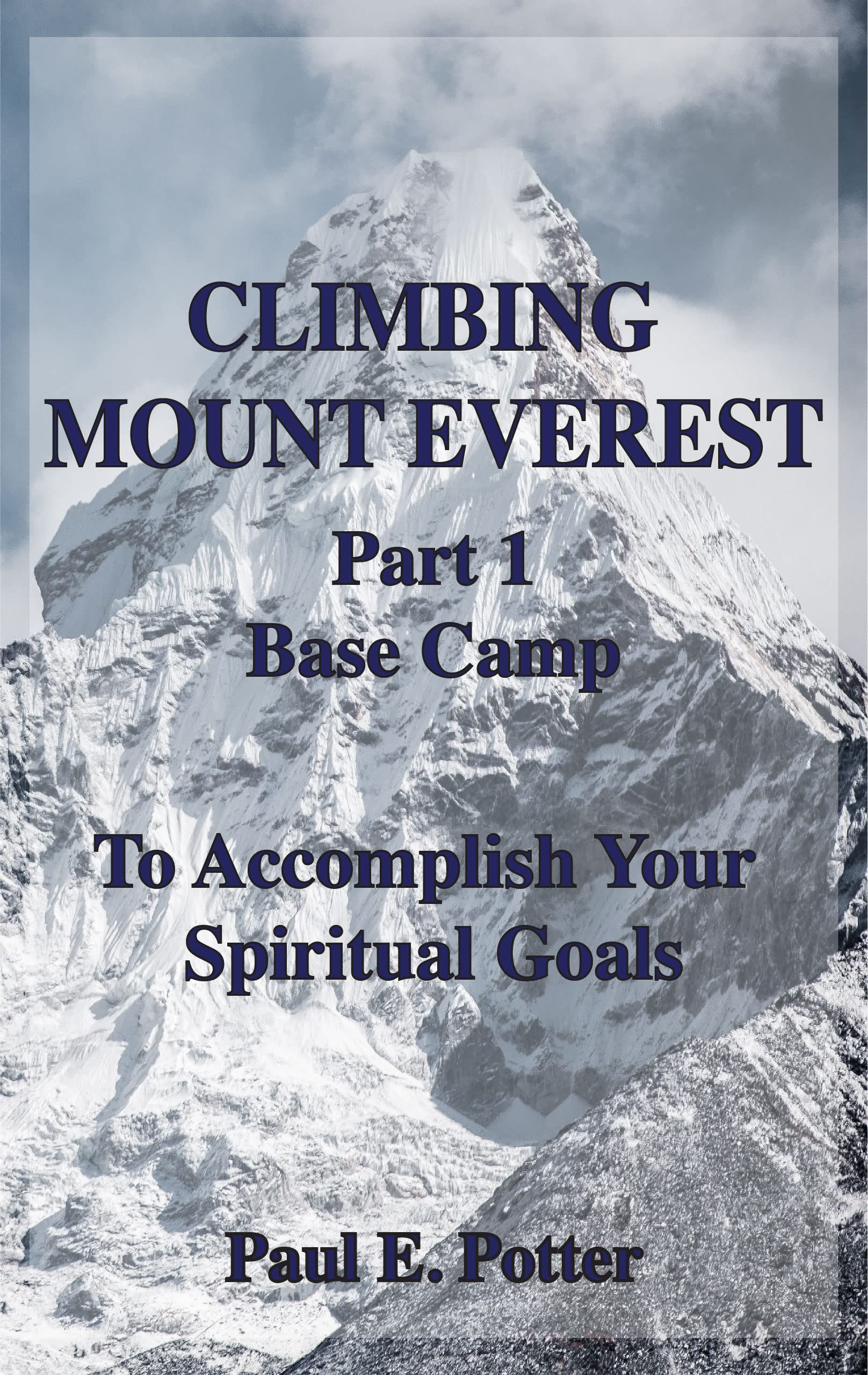 CLIMBING MOUNT EVEREST

Part 1
Base Camp

To Accomplish Your Spiritual Goals

Paul E. Potter